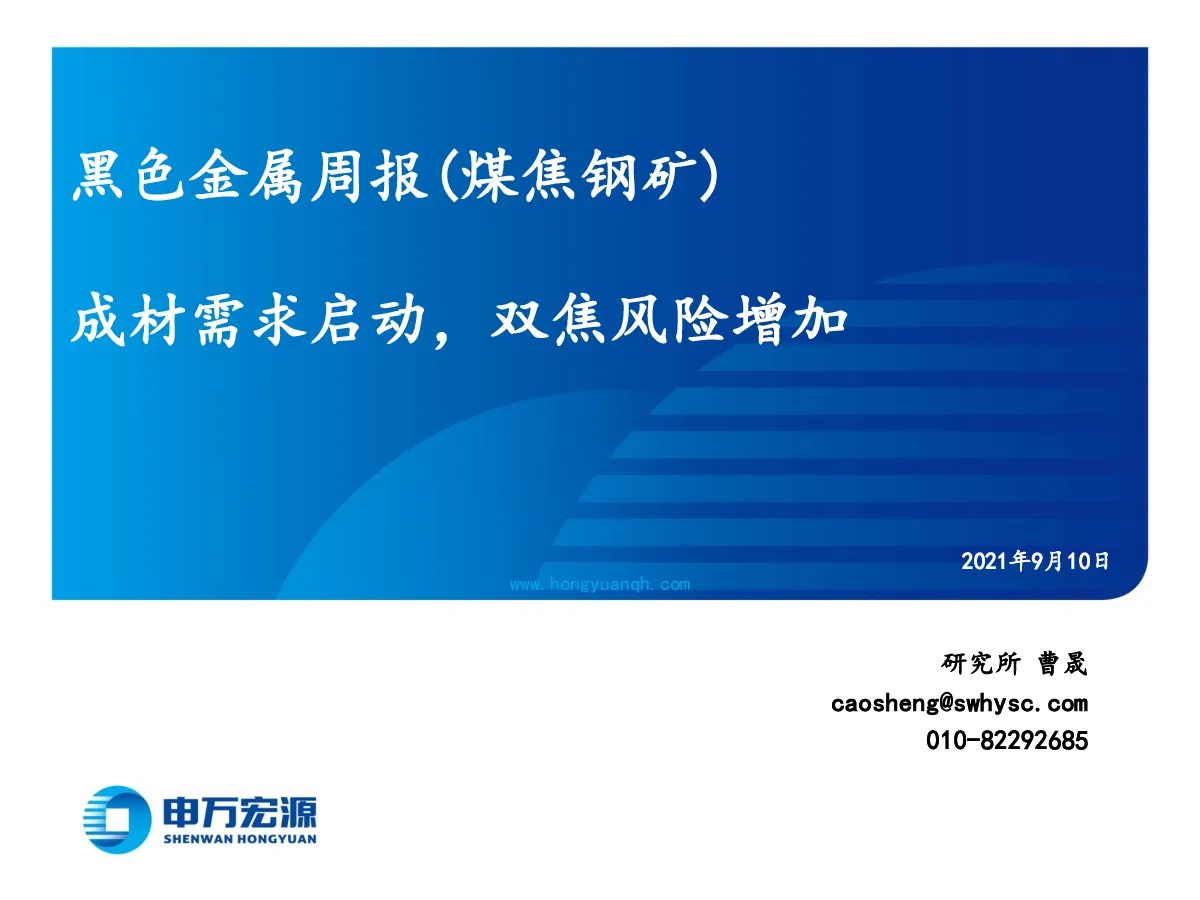 黑色金属周报(煤焦钢矿)

成材需求启动，双焦风险增加

2021年9月10日

www.hongyuanqh.com

研究所 曹晟

caosheng@swhysc.com

010-82292685

申万宏源

SHENWAN HONGYUAN